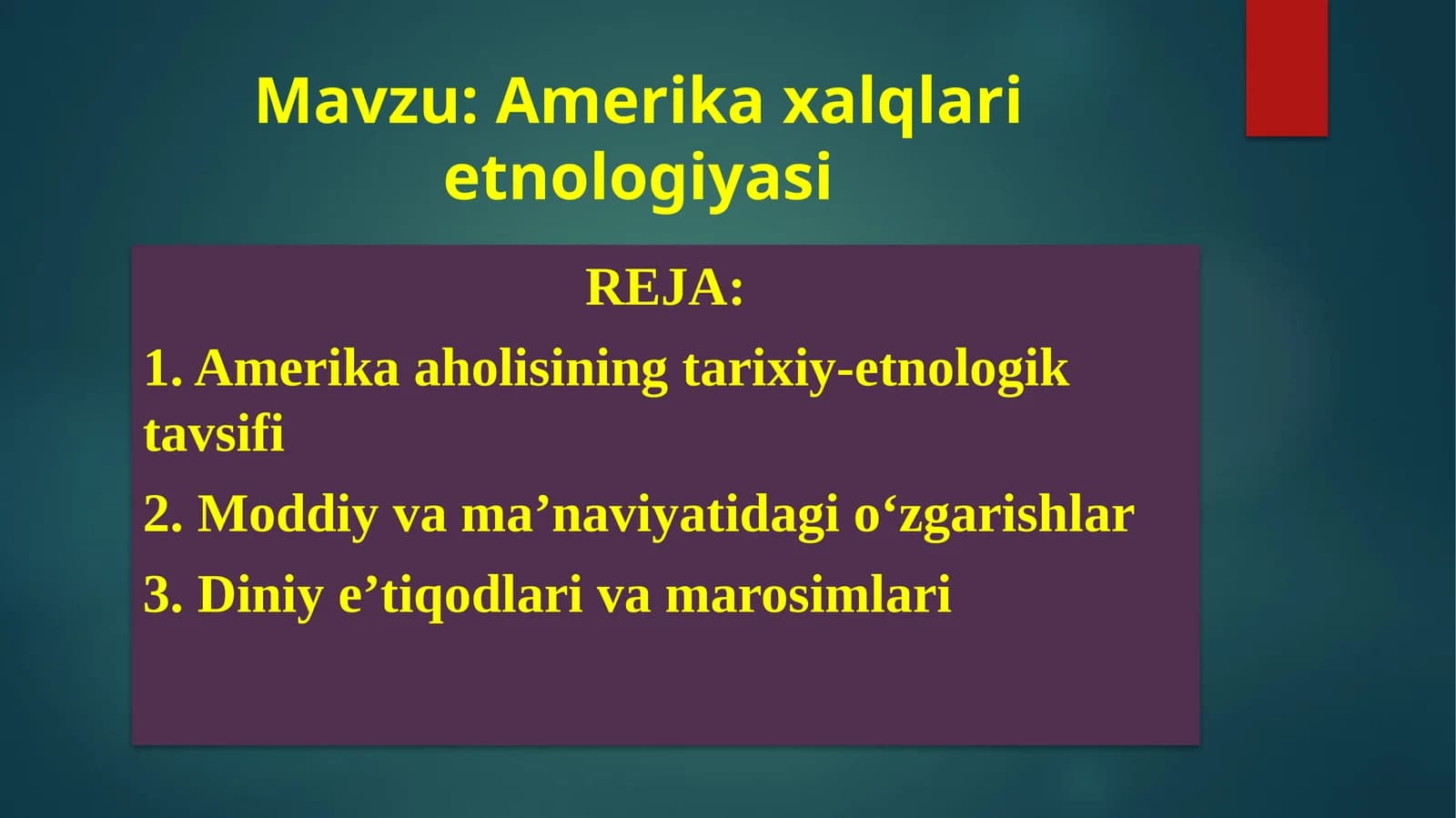 Mavzu: Amerika xalqlari etnologiyasi

REJA:

1. Amerika aholisining tarixiy-etnologik tavsifi

2. Moddiy va ma’naviyatidagi o‘zgarishlar

3. Diniy e’tiqodlari va marosimlari